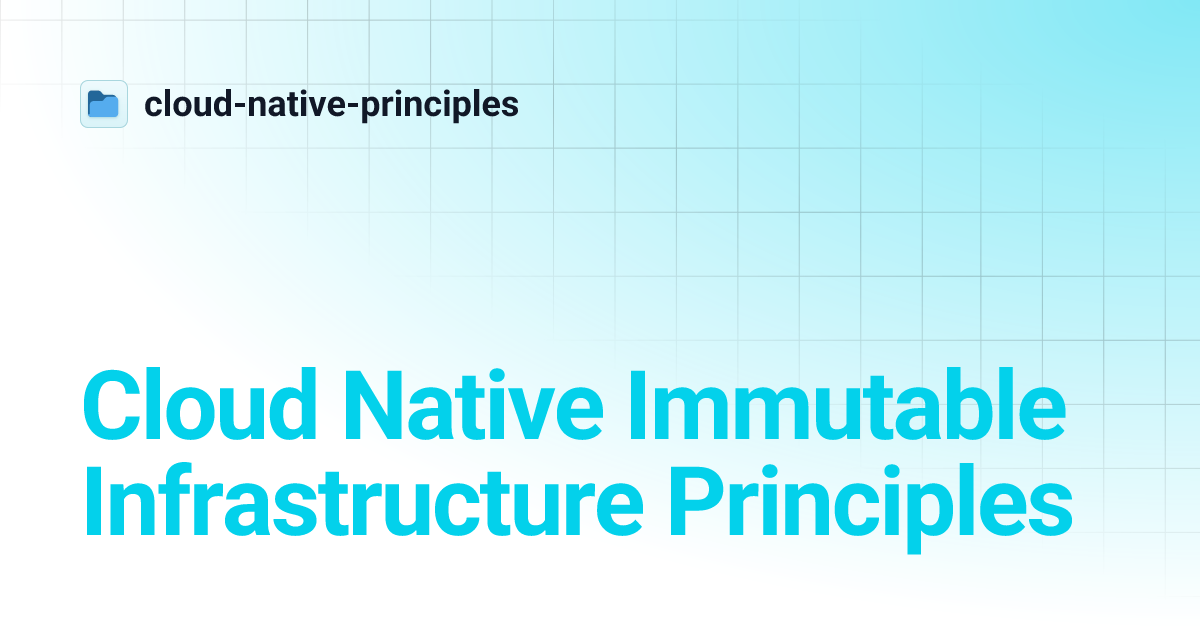 cloud-native-principles

Cloud Native Immutable Infrastructure Principles